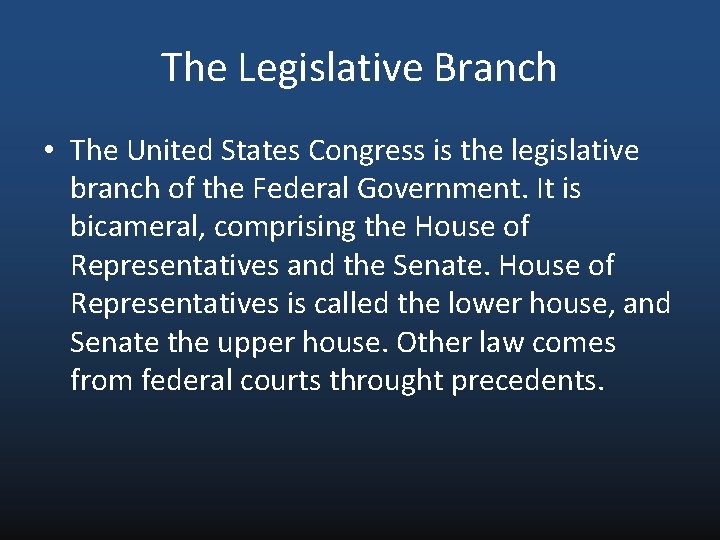 The Legislative Branch

• The United States Congress is the legislative branch of the Federal Government. It is bicameral, comprising the House of Representatives and the Senate. House of Representatives is called the lower house, and Senate the upper house. Other law comes from federal courts throught precedents.